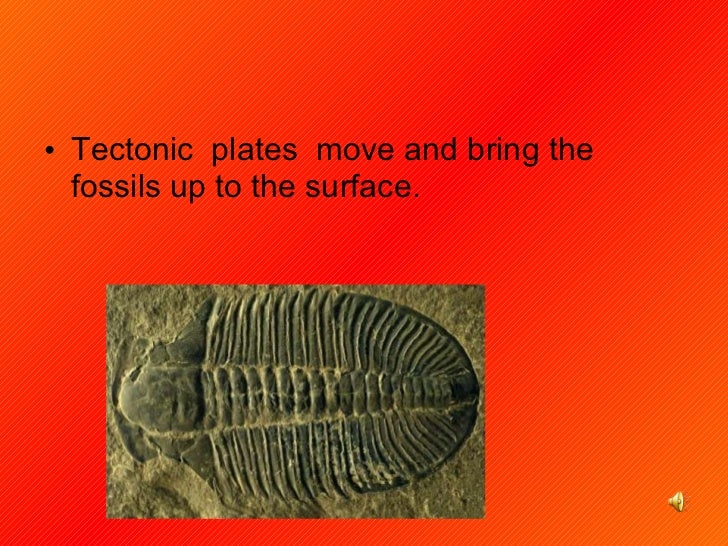 • Tectonic plates move and bring the fossils up to the surface.